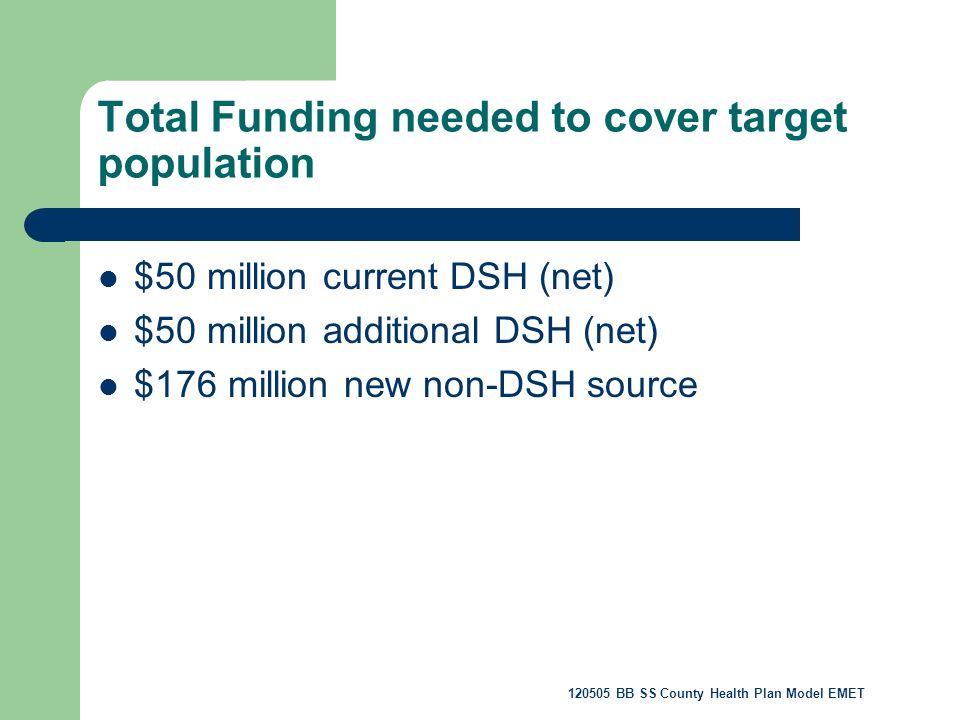 Total Funding needed to cover target population

- \$50 million current DSH (net)
- \$50 million additional DSH (net)
- \$176 million new non-DSH source

120505 BB SS County Health Plan Model EMET